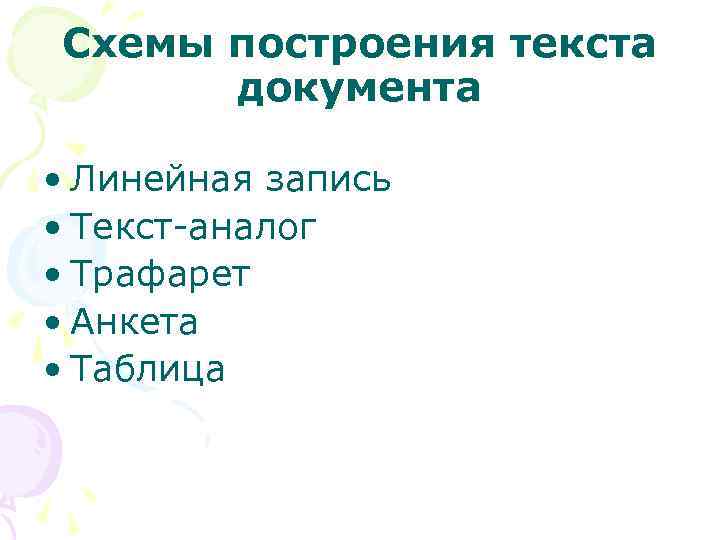 Схемы построения текста документа

• Линейная запись
• Текст-аналог
• Трафарет
• Анкета
• Таблица